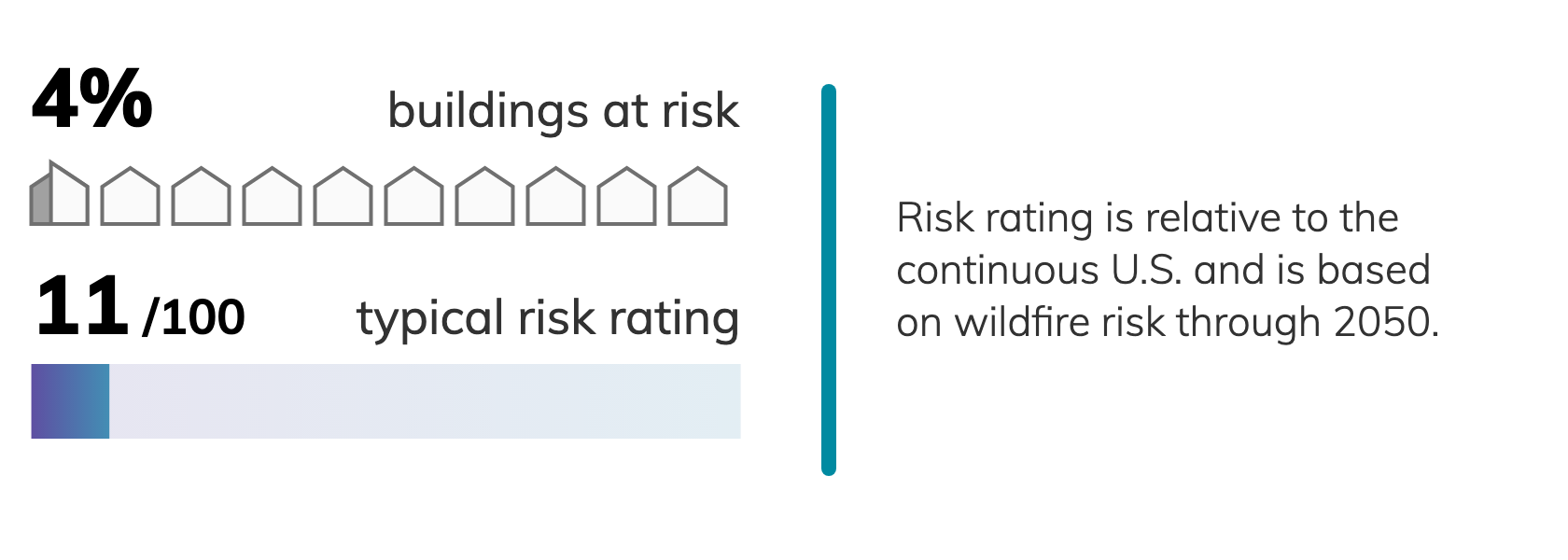 4% buildings at risk

11 /100 typical risk rating

Risk rating is relative to the continuous U.S. and is based on wildfire risk through 2050.